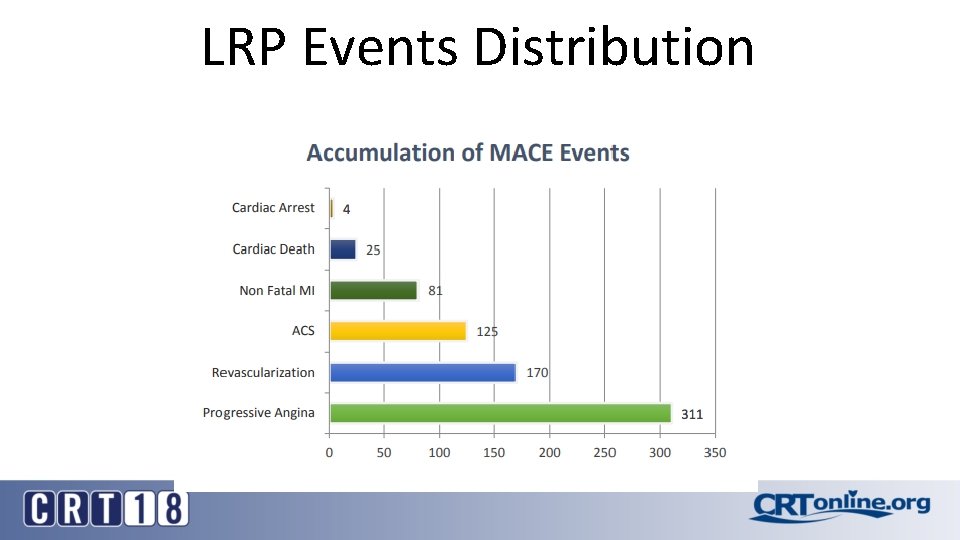 LRP Events Distribution

Accumulation of MACE Events

Cardiac Arrest 4
Cardiac Death 25
Non Fatal MI 81
ACS 125
Revascularization 170
Progressive Angina 311

0 50 100 150 200 250 300 350

CRT18

CRTonline.org